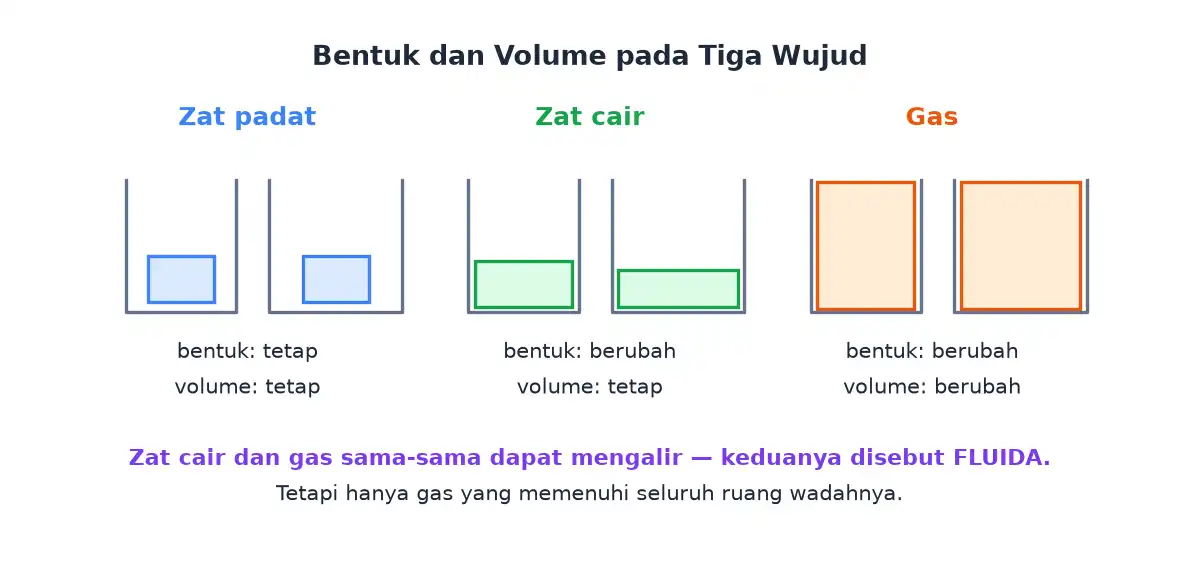 Bentuk dan Volume pada Tiga Wujud

Zat padat

bentuk: tetap
volume: tetap

Zat cair

bentuk: berubah
volume: tetap

Gas

bentuk: berubah
volume: berubah

Zat cair dan gas sama-sama dapat mengalir — keduanya disebut FLUIDA.

Tetapi hanya gas yang memenuhi seluruh ruang wadahnya.